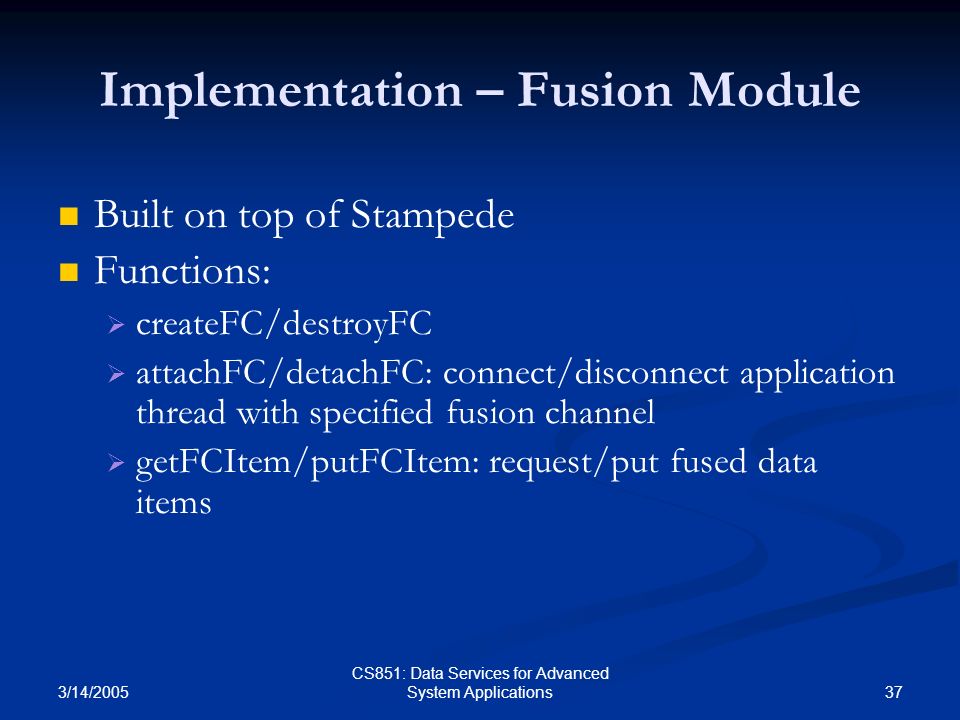 Implementation – Fusion Module

Built on top of Stampede

Functions:

createFC/destroyFC

attachFC/detachFC: connect/disconnect application thread with specified fusion channel

getFCItem/putFCItem: request/put fused data items

3/14/2005

CS851: Data Services for Advanced System Applications

37